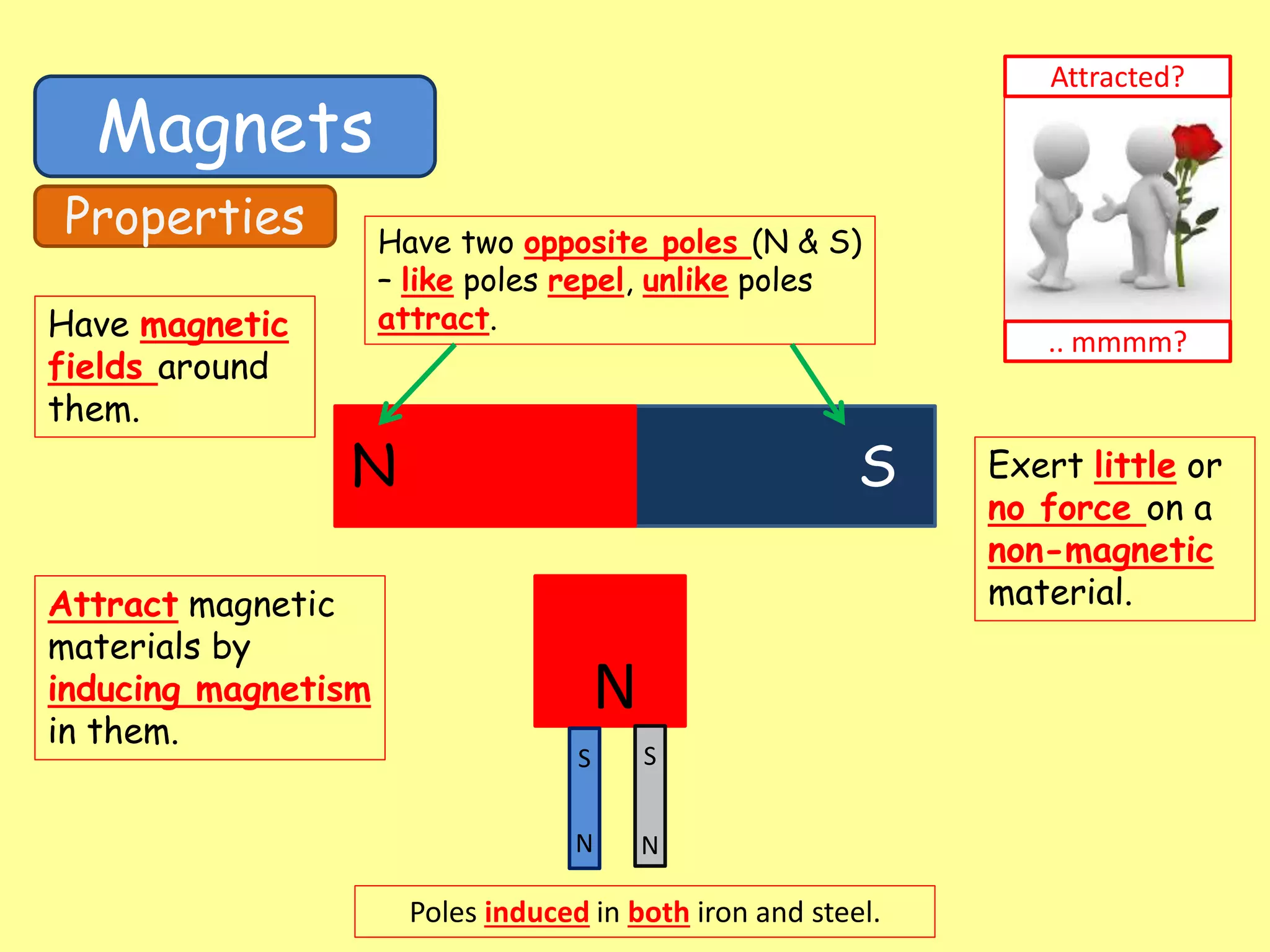 Magnets

Properties

Attracted?

.. mmmm?

Have two opposite poles (N & S) – like poles repel, unlike poles attract.

Have magnetic fields around them.

N

S

Exert little or no force on a non-magnetic material.

Attract magnetic materials by inducing magnetism in them.

N

S

N

S

N

Poles induced in both iron and steel.